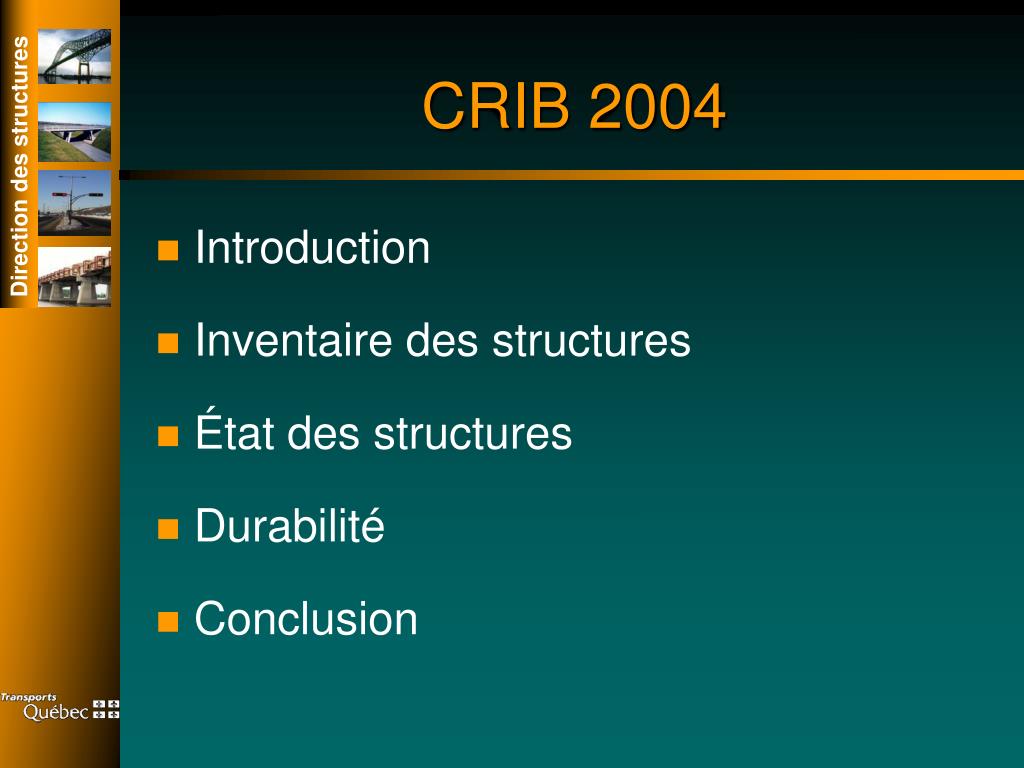 Direction des structures

CRIB 2004

Introduction

Inventaire des structures

État des structures

Durabilité

Conclusion

Transports Québec